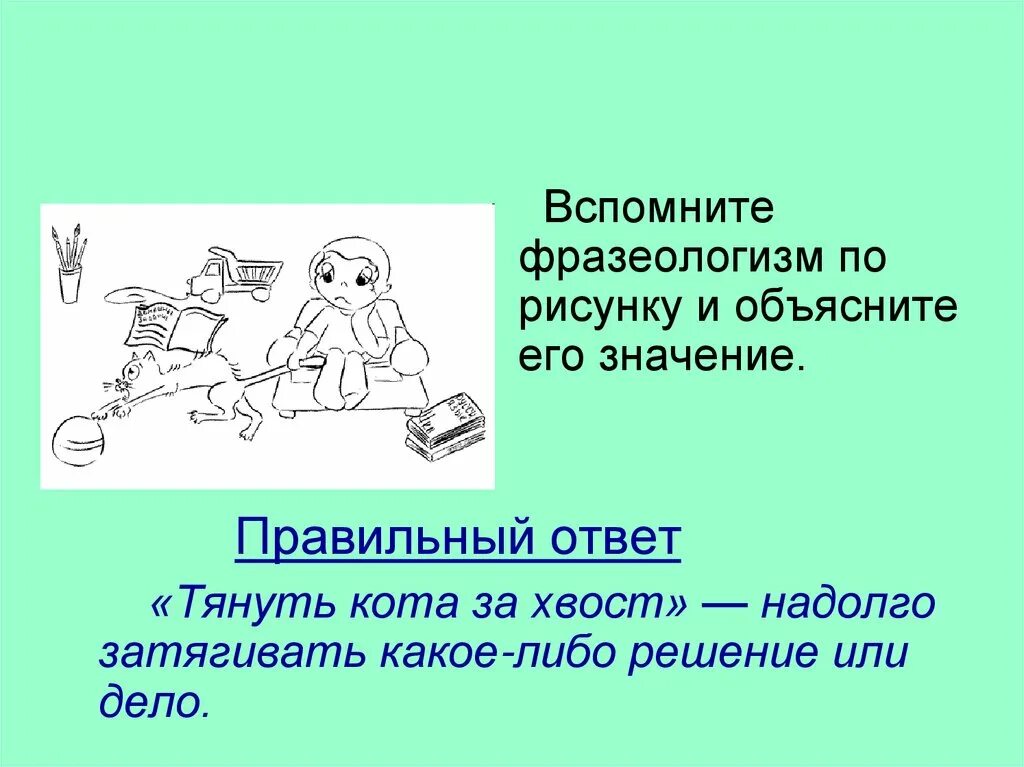 Вспомните фразеологизм по рисунку и объясните его значение.

Правильный ответ

«Тянуть кота за хвост» — надолго затягивать какое-либо решение или дело.